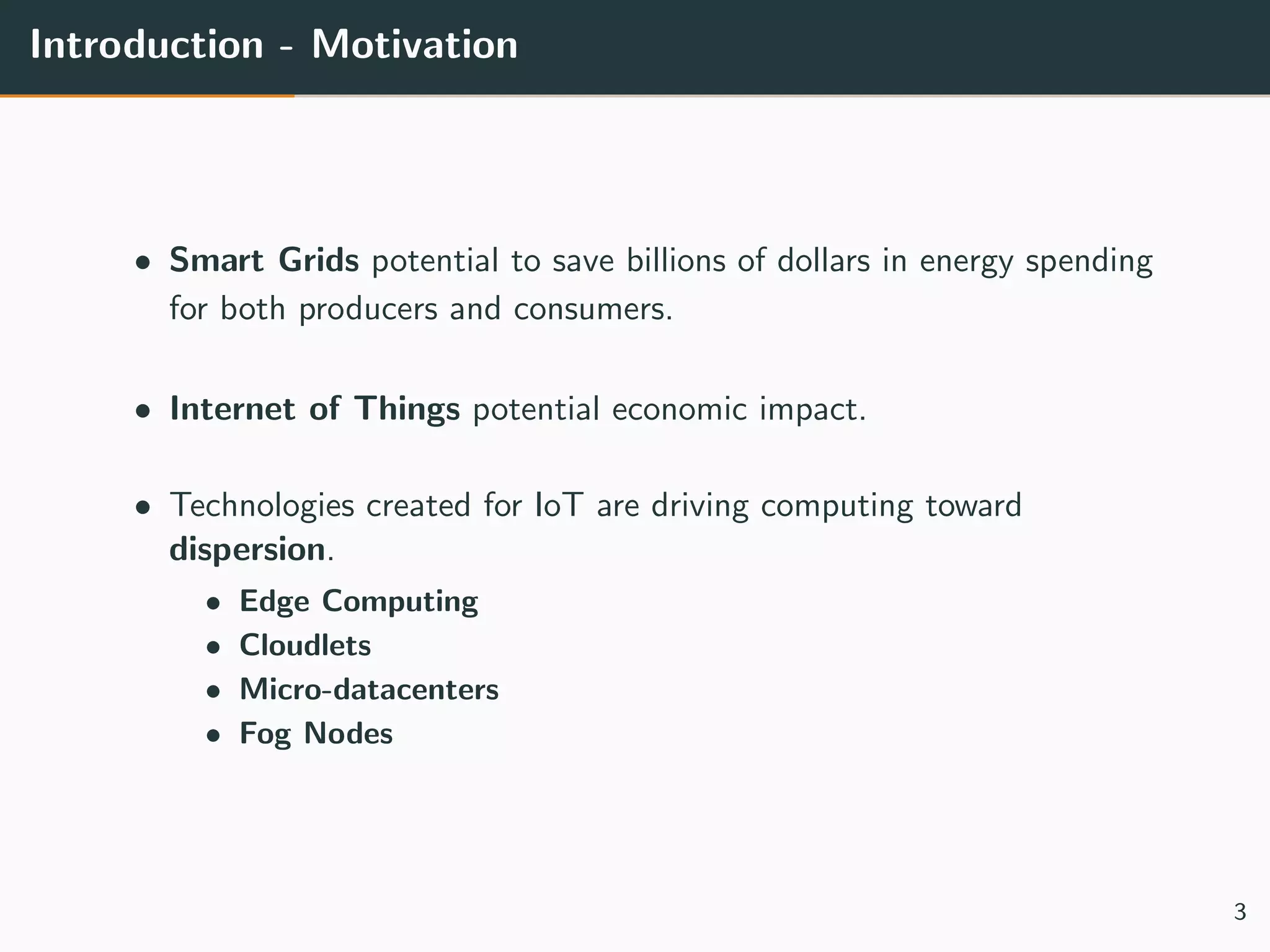 Introduction - Motivation

• Smart Grids potential to save billions of dollars in energy spending for both producers and consumers.

• Internet of Things potential economic impact.

• Technologies created for IoT are driving computing toward dispersion.
  • Edge Computing
  • Cloudlets
  • Micro-datacenters
  • Fog Nodes

3